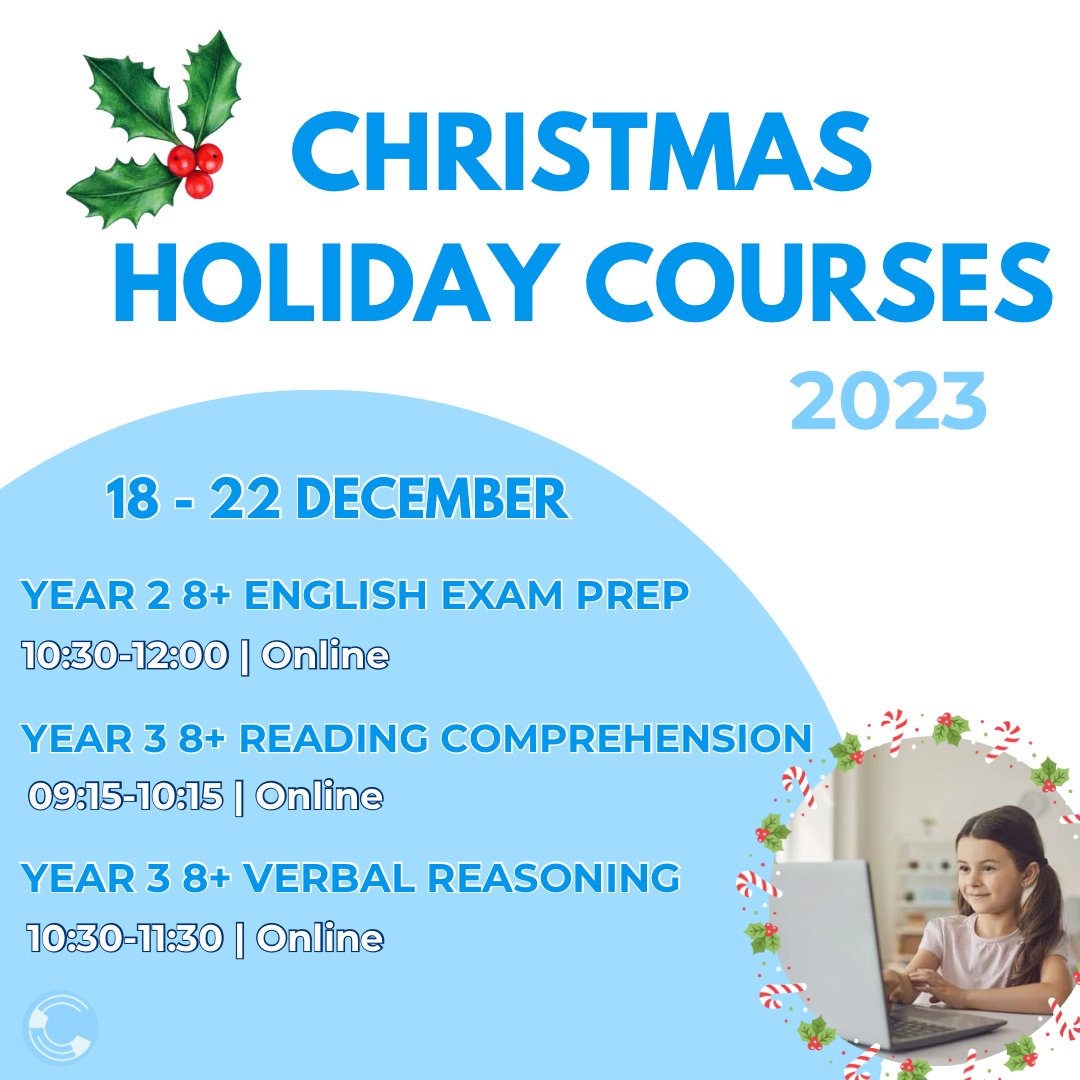 CHRISTMAS HOLIDAY COURSES

2023

18 - 22 DECEMBER

YEAR 2 8+ ENGLISH EXAM PREP

10:30-12:00 | Online

YEAR 3 8+ READING COMPREHENSION

09:15-10:15 | Online

YEAR 3 8+ VERBAL REASONING

10:30-11:30 | Online